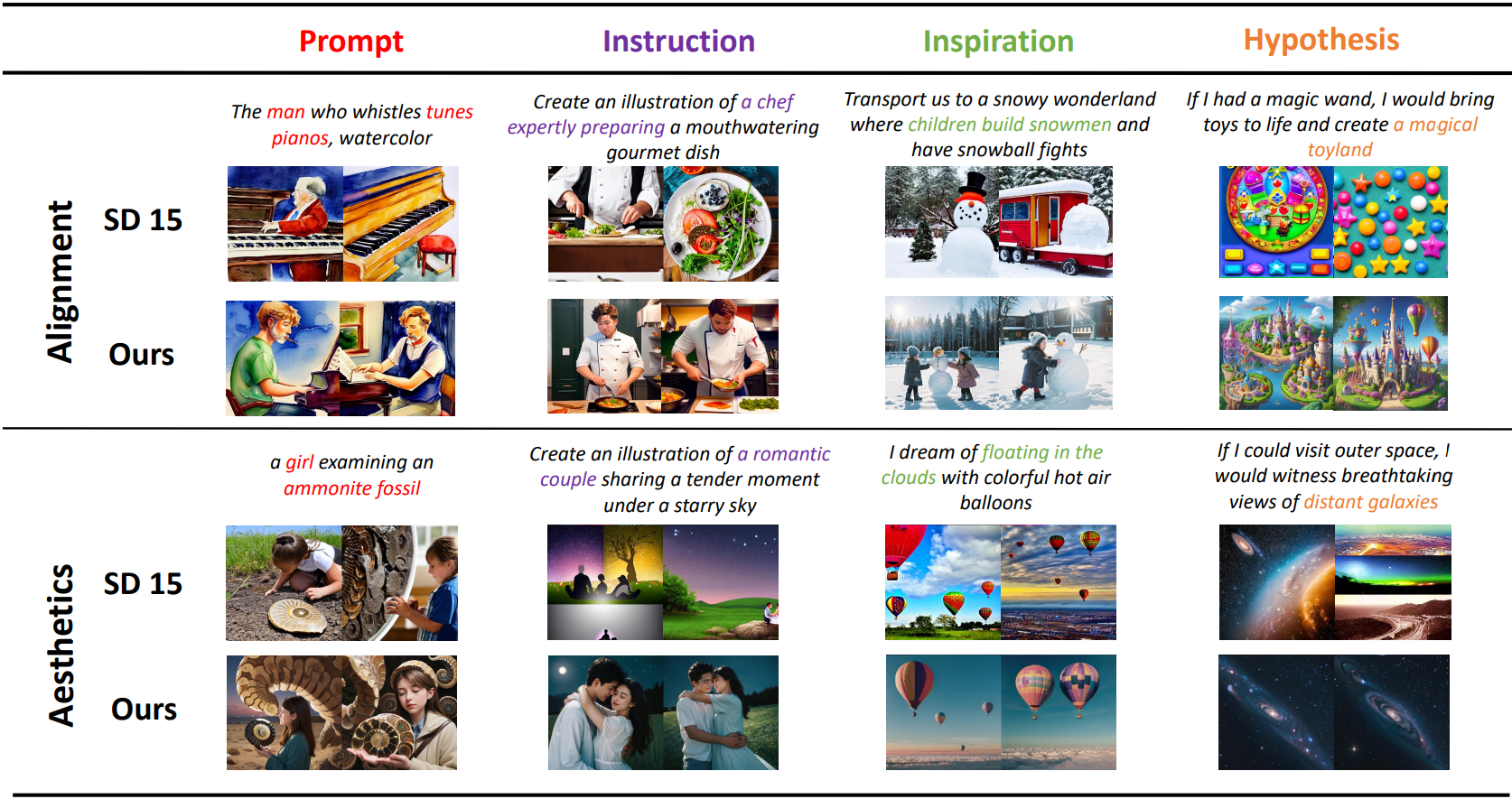 Prompt

Instruction

Inspiration

Hypothesis

Alignment

The man who whistles tunes pianos, watercolor

Create an illustration of a chef expertly preparing a mouthwatering gourmet dish

Transport us to a snowy wonderland where children build snowmen and have snowball fights

If I had a magic wand, I would bring toys to life and create a magical toyland

SD 15

Ours

Aesthetics

a girl examining an ammonite fossil

Create an illustration of a romantic couple sharing a tender moment under a starry sky

I dream of floating in the clouds with colorful hot air balloons

If I could visit outer space, I would witness breathtaking views of distant galaxies

SD 15

Ours